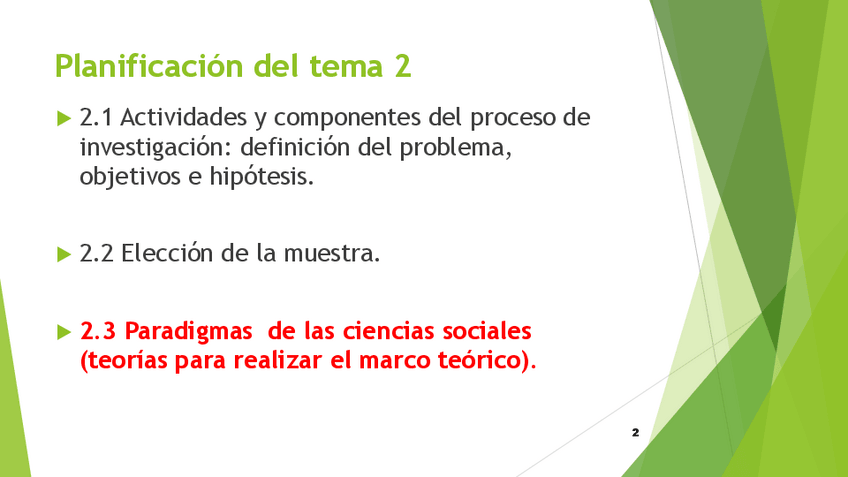 Planificación del tema 2

2.1 Actividades y componentes del proceso de investigación: definición del problema, objetivos e hipótesis.

2.2 Elección de la muestra.

2.3 Paradigmas de las ciencias sociales (teorías para realizar el marco teórico).

2